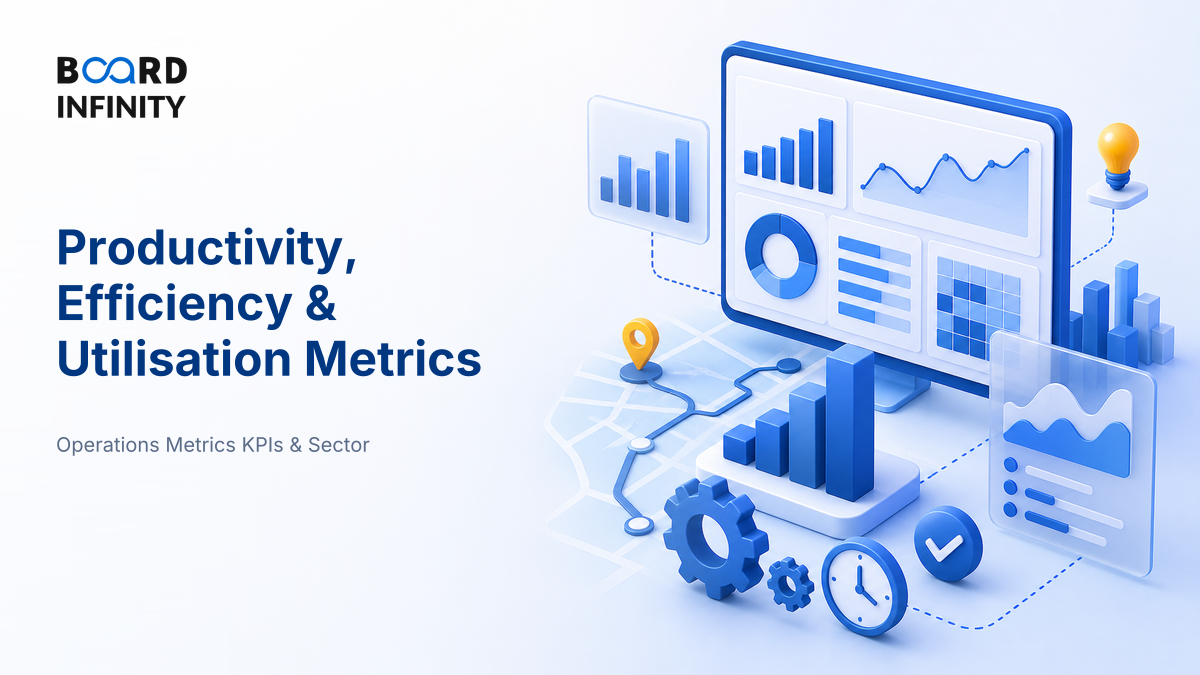 BOARD
INFINITY

Productivity,
Efficiency &
Utilisation Metrics

Operations Metrics KPIs & Sector